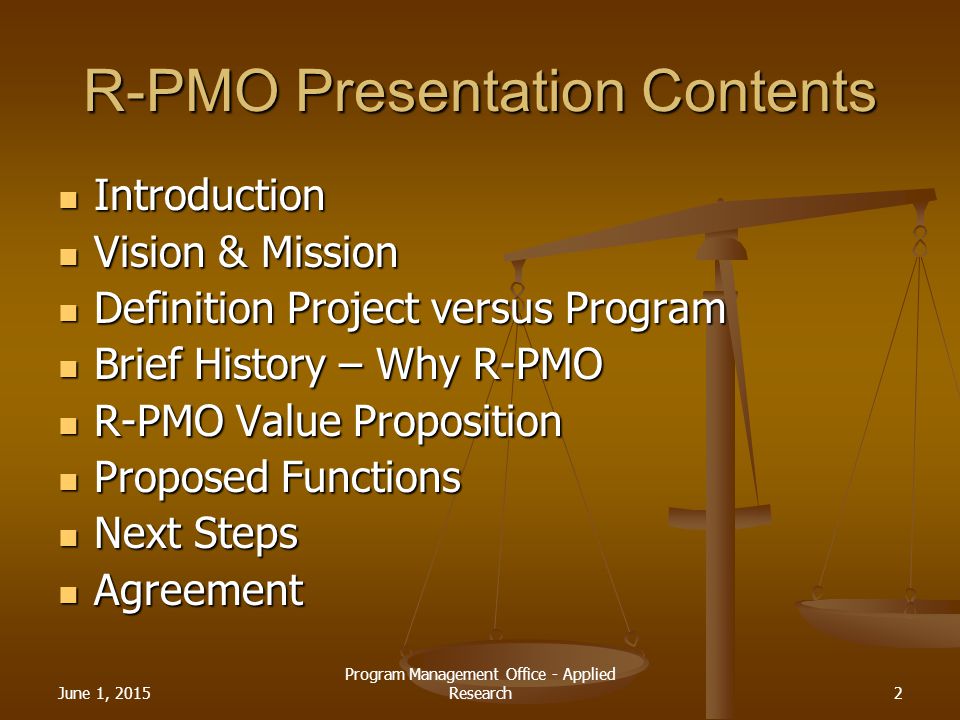 R-PMO Presentation Contents

- Introduction
- Vision & Mission
- Definition Project versus Program
- Brief History – Why R-PMO
- R-PMO Value Proposition
- Proposed Functions
- Next Steps
- Agreement

June 1, 2015

Program Management Office - Applied Research

2